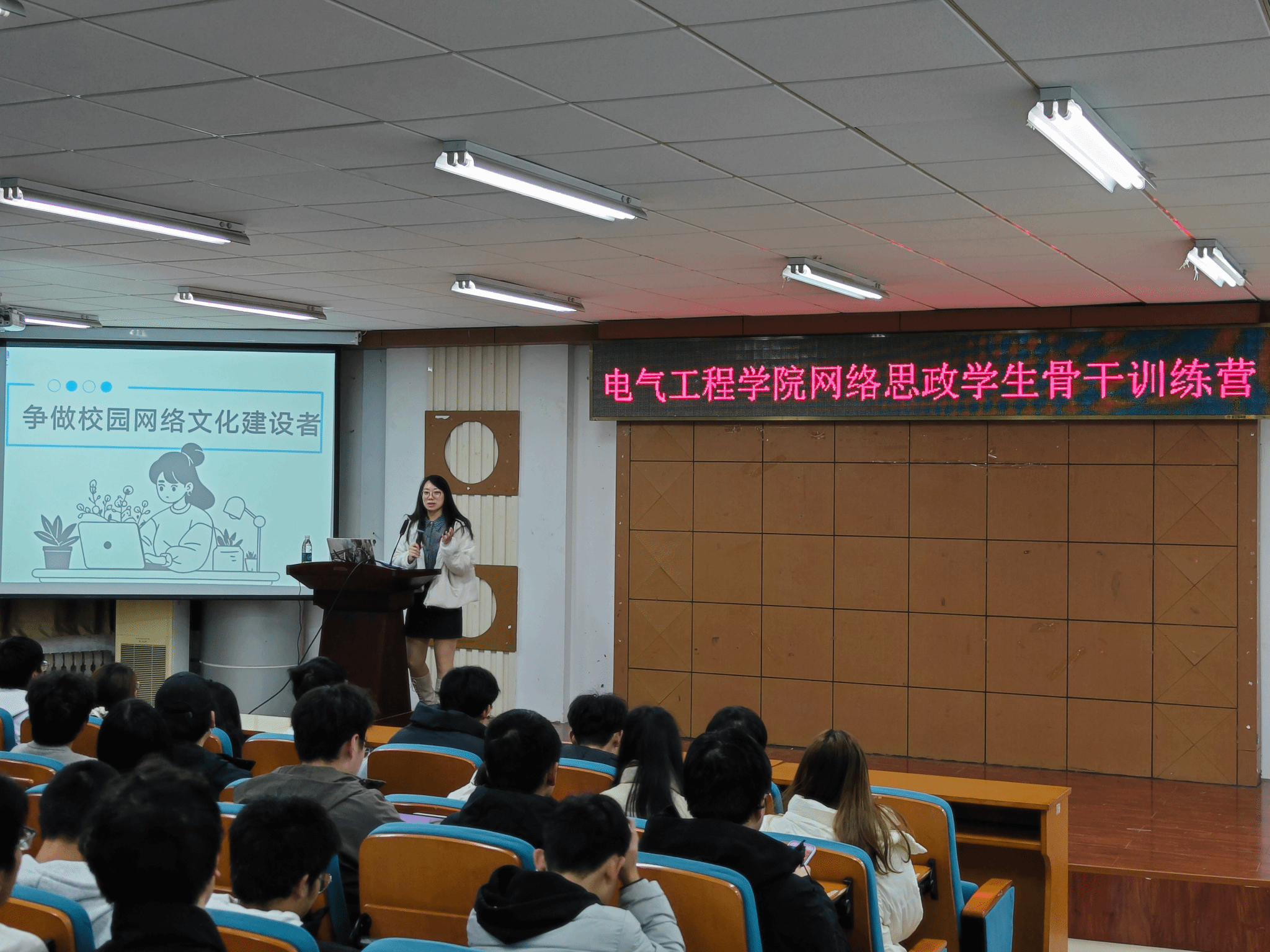 争做校园网络文化建设者

电气工程学院网络思政学生骨干训练营